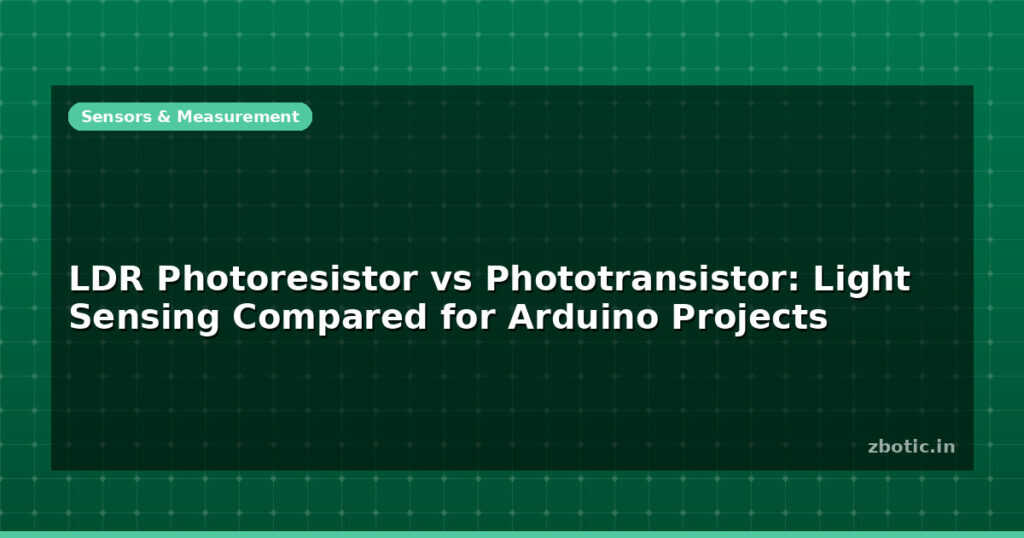 Sensors & Measurement

LDR Photoresistor vs Phototransistor: Light Sensing Compared for Arduino Projects

zbotic.in